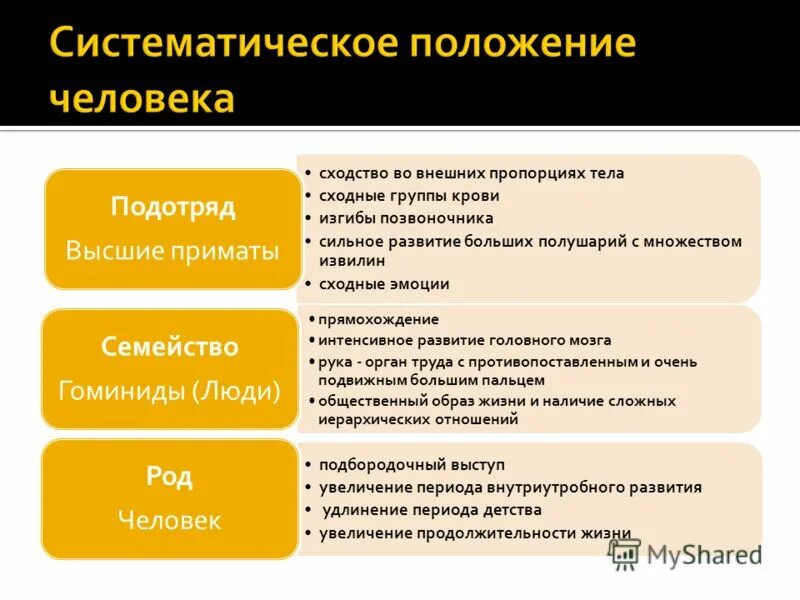 Систематическое положение человека

Подотряд
Высшие приматы

• сходство во внешних пропорциях тела
• сходные группы крови
• изгибы позвоночника
• сильное развитие больших полушарий с множеством извилин
• сходные эмоции

Семейство
Гоминиды (Люди)

• прямохождение
• интенсивное развитие головного мозга
• рука - орган труда с противопоставленным и очень подвижным большим пальцем
• общественный образ жизни и наличие сложных иерархических отношений

Род
Человек

• подбородочный выступ
• увеличение периода внутриутробного развития
• удлинение периода детства
• увеличение продолжительности жизни

MyShared